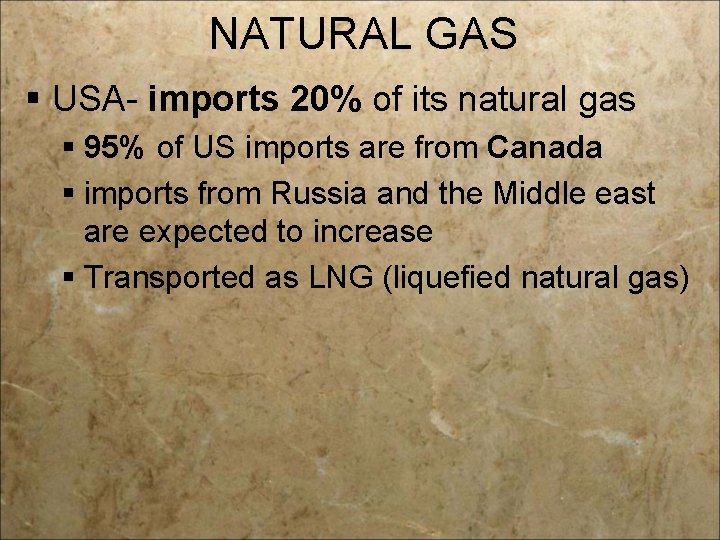 NATURAL GAS

▪ USA- imports 20% of its natural gas
  ▪ 95% of US imports are from Canada
  ▪ imports from Russia and the Middle east are expected to increase
  ▪ Transported as LNG (liquefied natural gas)